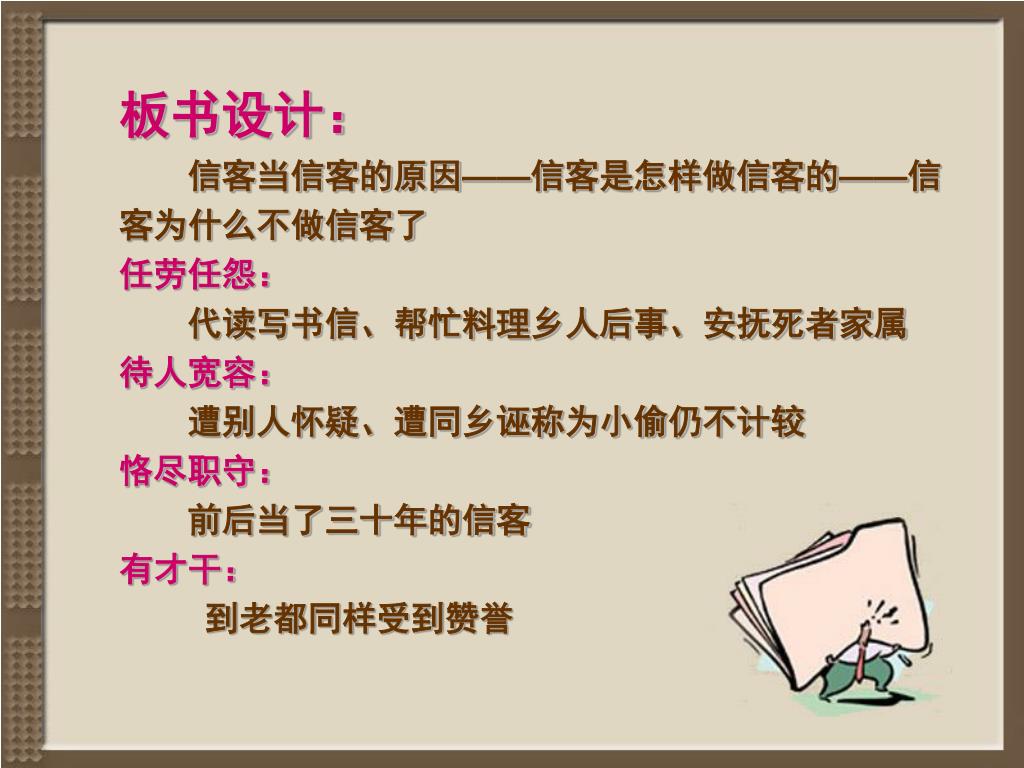 板书设计：

信客当信客的原因——信客是怎样做信客的——信客为什么不做信客了

任劳任怨：

代读写书信、帮忙料理乡人后事、安抚死者家属

待人宽容：

遭别人怀疑、遭同乡诬称为小偷仍不计较

恪尽职守：

前后当了三十年的信客

有才干：

到老都同样受到赞誉